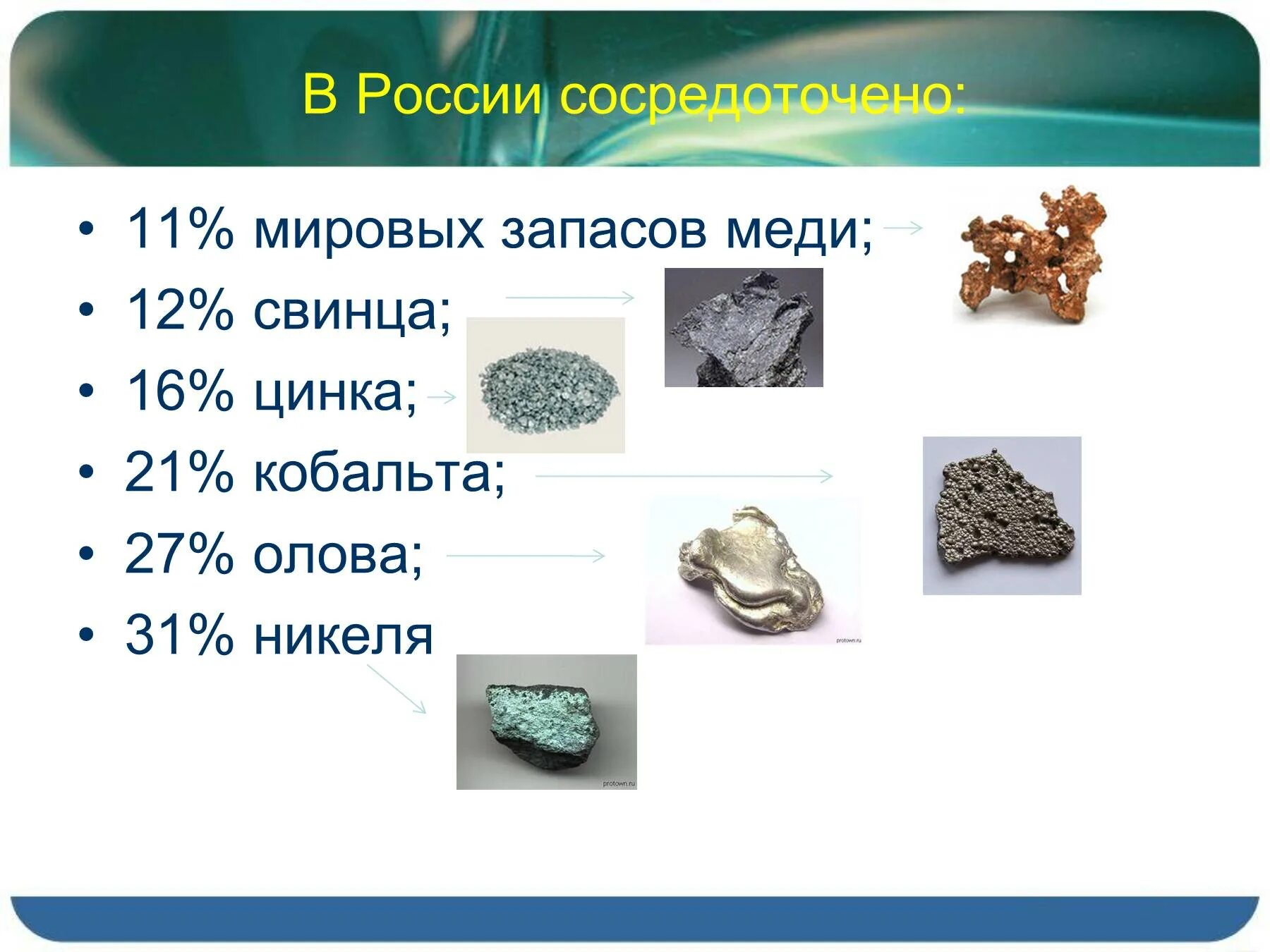 В России сосредоточено:

• 11% мировых запасов меди;
• 12% свинца;
• 16% цинка;
• 21% кобальта;
• 27% олова;
• 31% никеля

protown.ru

protown.ru